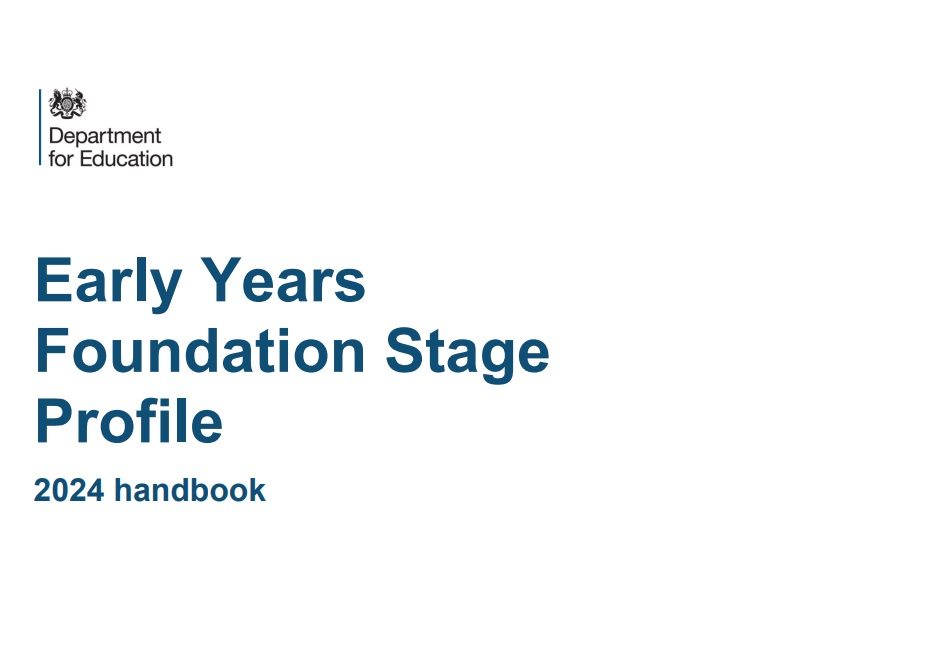 Department
for Education

Early Years
Foundation Stage
Profile

2024 handbook